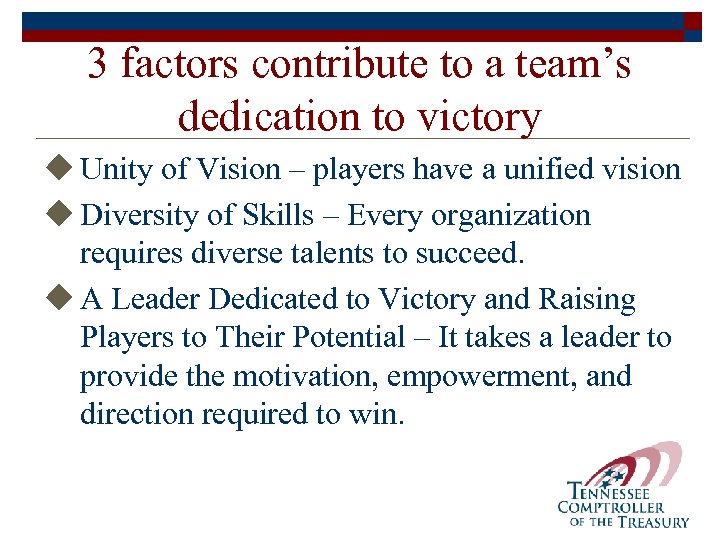 3 factors contribute to a team's dedication to victory

◆ Unity of Vision – players have a unified vision

◆ Diversity of Skills – Every organization requires diverse talents to succeed.

◆ A Leader Dedicated to Victory and Raising Players to Their Potential – It takes a leader to provide the motivation, empowerment, and direction required to win.

TENNESSEE COMPTROLLER OF THE TREASURY